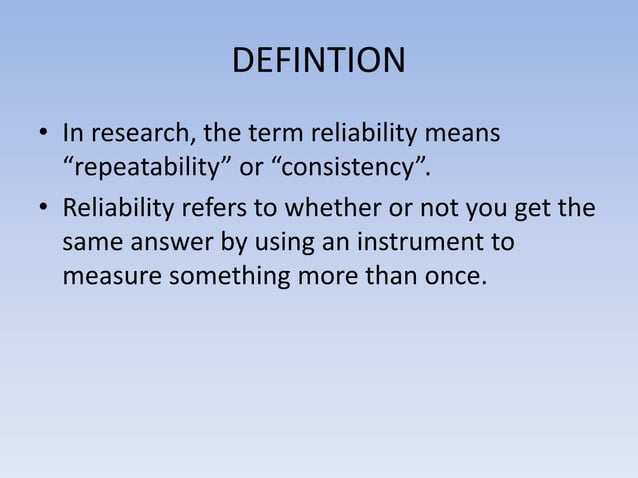 DEFINTION

• In research, the term reliability means “repeatability” or “consistency”.
• Reliability refers to whether or not you get the same answer by using an instrument to measure something more than once.